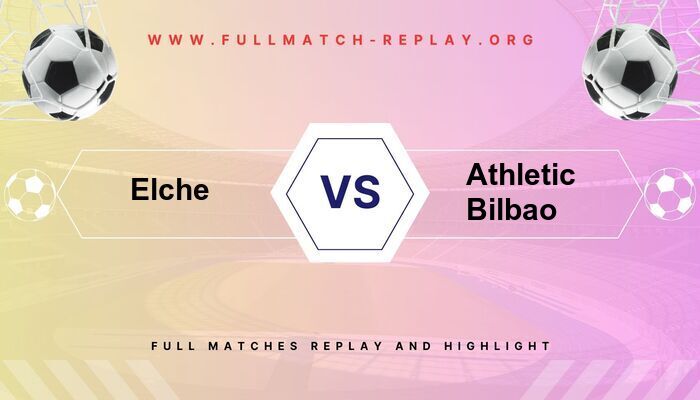 WWW.FULLMATCH-REPLAY.ORG

Elche

VS

Athletic Bilbao

FULL MATCHES REPLAY AND HIGHLIGHT